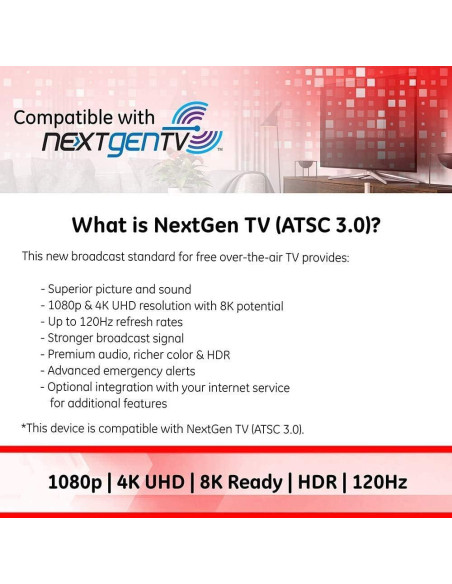 Compatible with
NEXTGENTV™

What is NextGen TV (ATSC 3.0)?

This new broadcast standard for free over-the-air TV provides:

- Superior picture and sound
- 1080p & 4K UHD resolution with 8K potential
- Up to 120Hz refresh rates
- Stronger broadcast signal
- Premium audio, richer color & HDR
- Advanced emergency alerts
- Optional integration with your internet service for additional features

*This device is compatible with NextGen TV (ATSC 3.0).

1080p | 4K UHD | 8K Ready | HDR | 120Hz